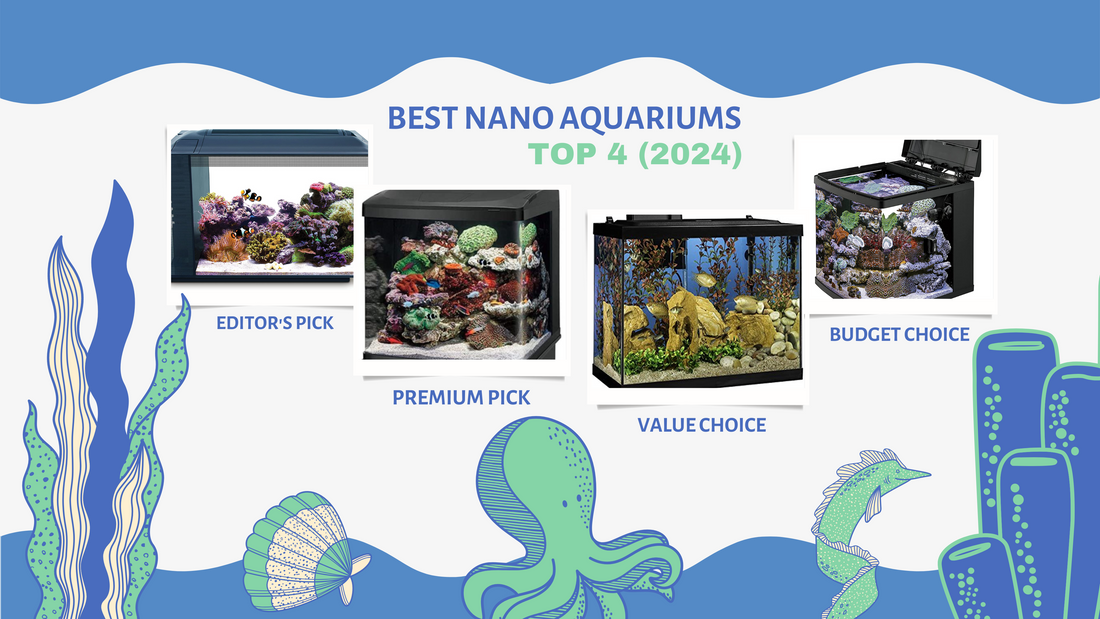 BEST NANO AQUARIUMS
TOP 4 (2024)

EDITOR'S PICK

PREMIUM PICK

VALUE CHOICE

BUDGET CHOICE